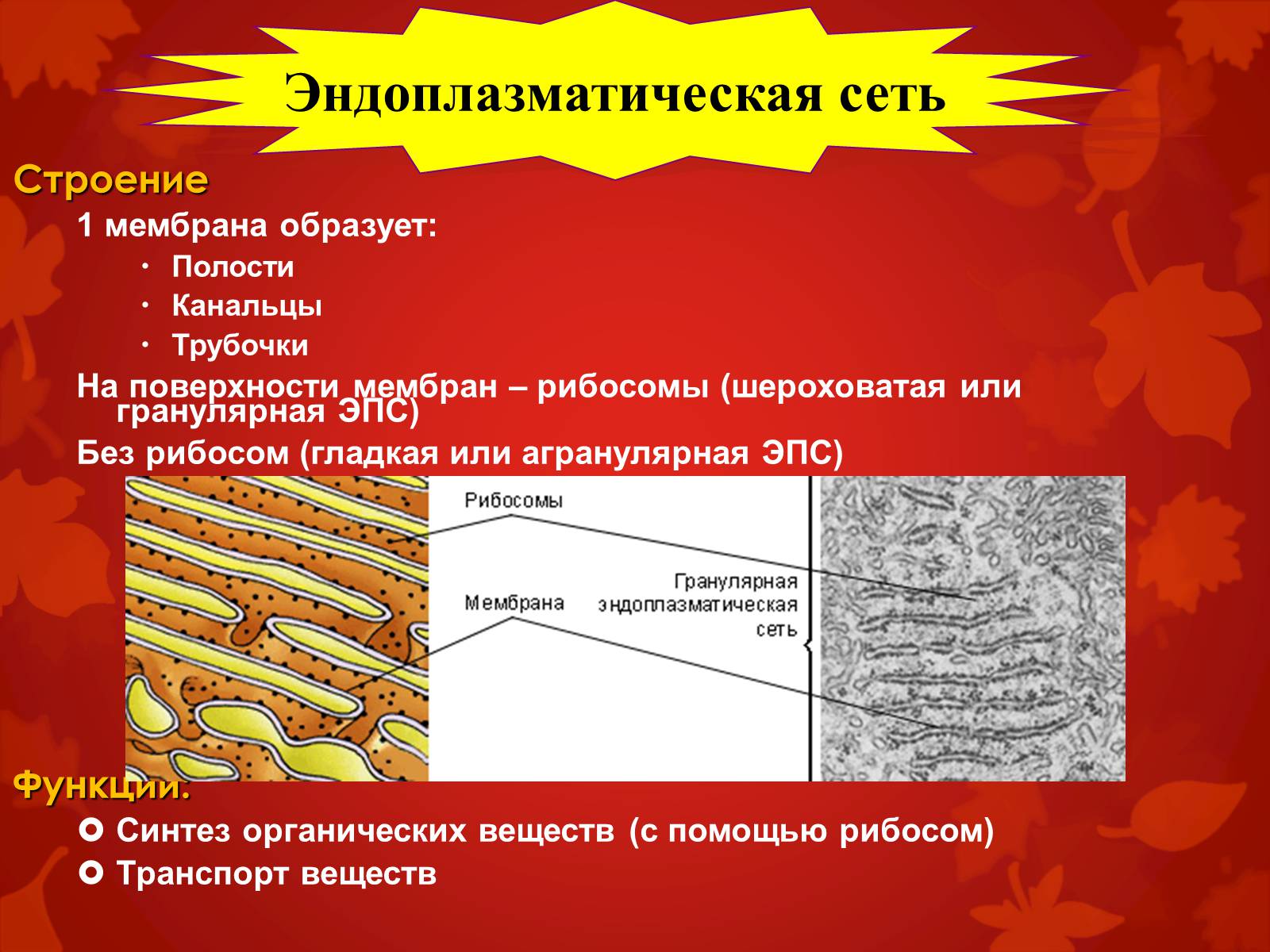 Эндоплазматическая сеть

Строение

1 мембрана образует:

• Полости
• Канальцы
• Трубочки

На поверхности мембран – рибосомы (шероховатая или гранулярная ЭПС)

Без рибосом (гладкая или агранулярная ЭПС)

Рибосомы

Мембрана

Гранулярная эндоплазматическая сеть

Функции:

Синтез органических веществ (с помощью рибосом)

Транспорт веществ